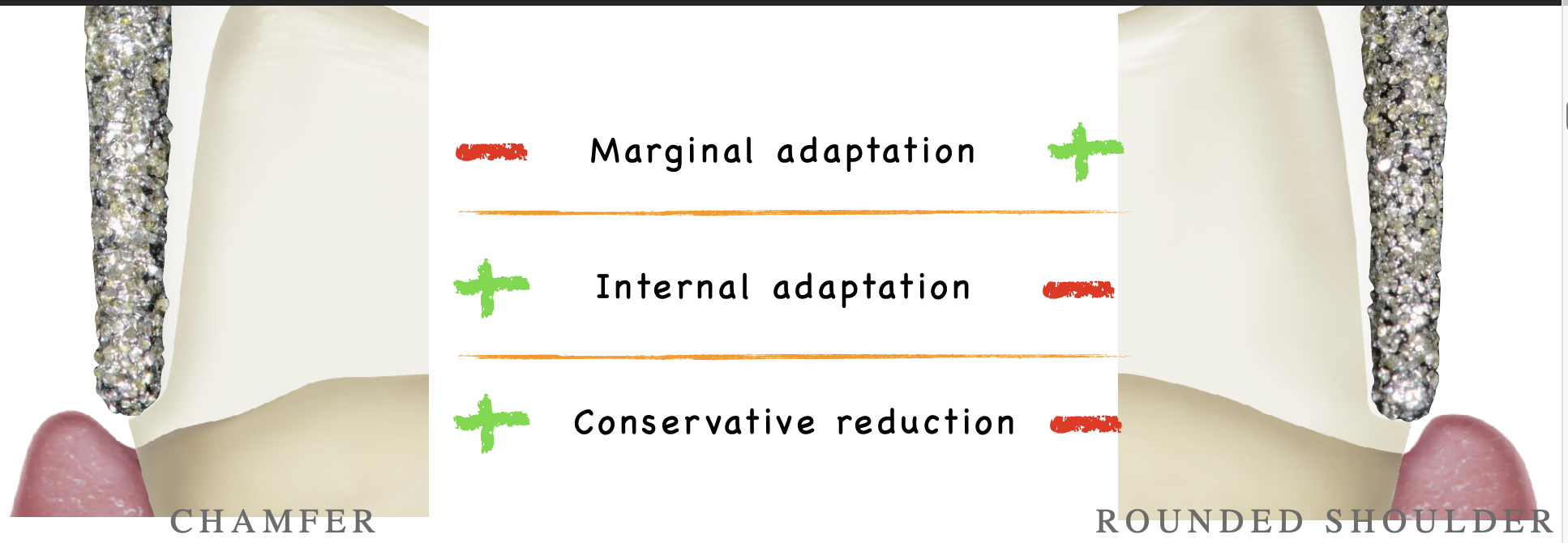 − Marginal adaptation +

+ Internal adaptation −

+ Conservative reduction −

CHAMFER

ROUNDED SHOULDER